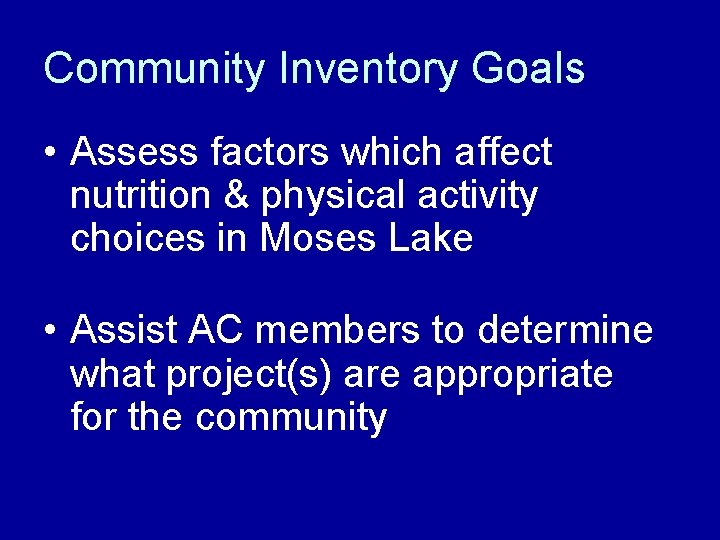 Community Inventory Goals

• Assess factors which affect nutrition & physical activity choices in Moses Lake

• Assist AC members to determine what project(s) are appropriate for the community